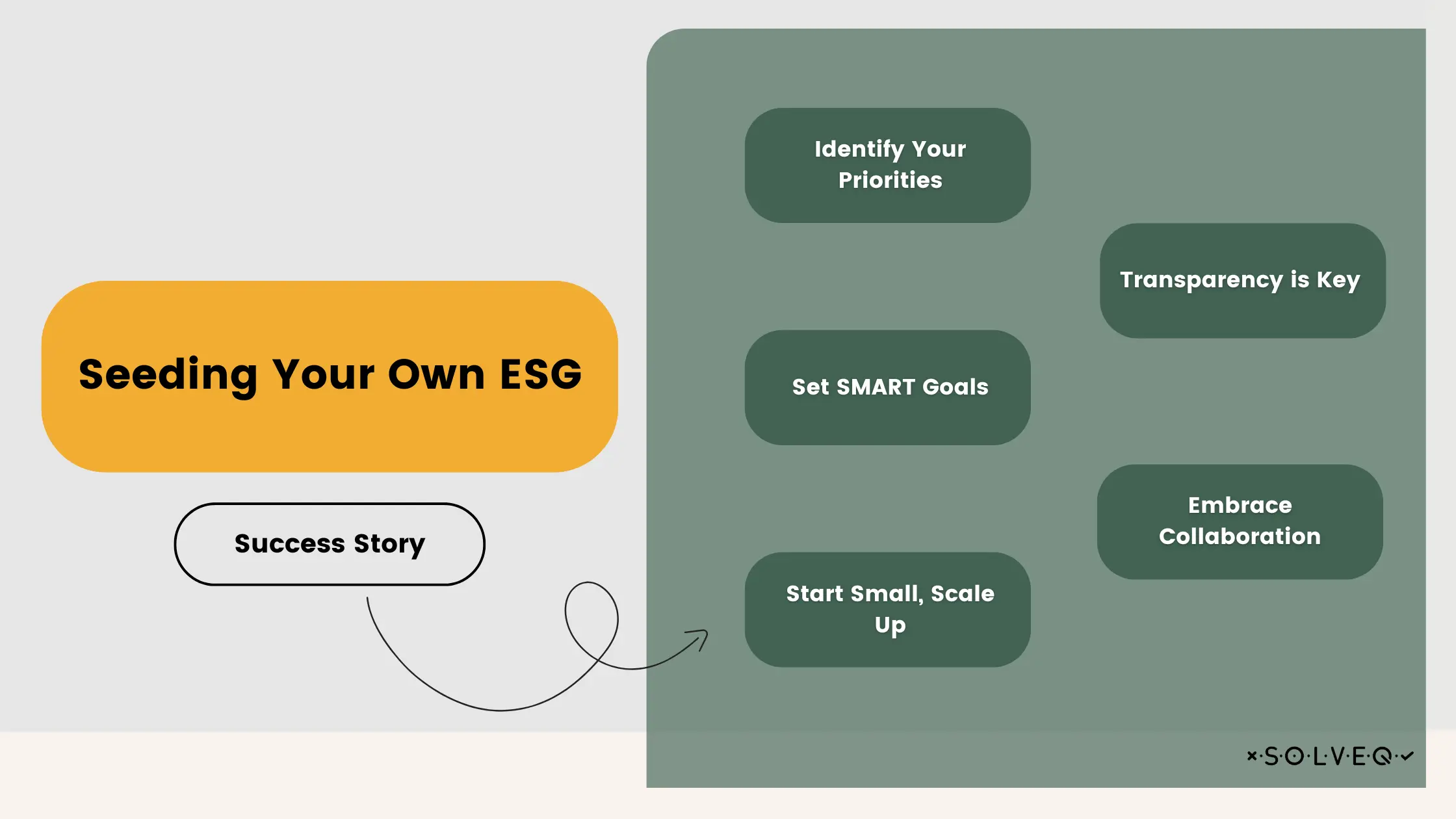 Seeding Your Own ESG

Success Story

Identify Your Priorities

Transparency is Key

Set SMART Goals

Embrace Collaboration

Start Small, Scale Up

×·S·O·L·V·E·Q·✓